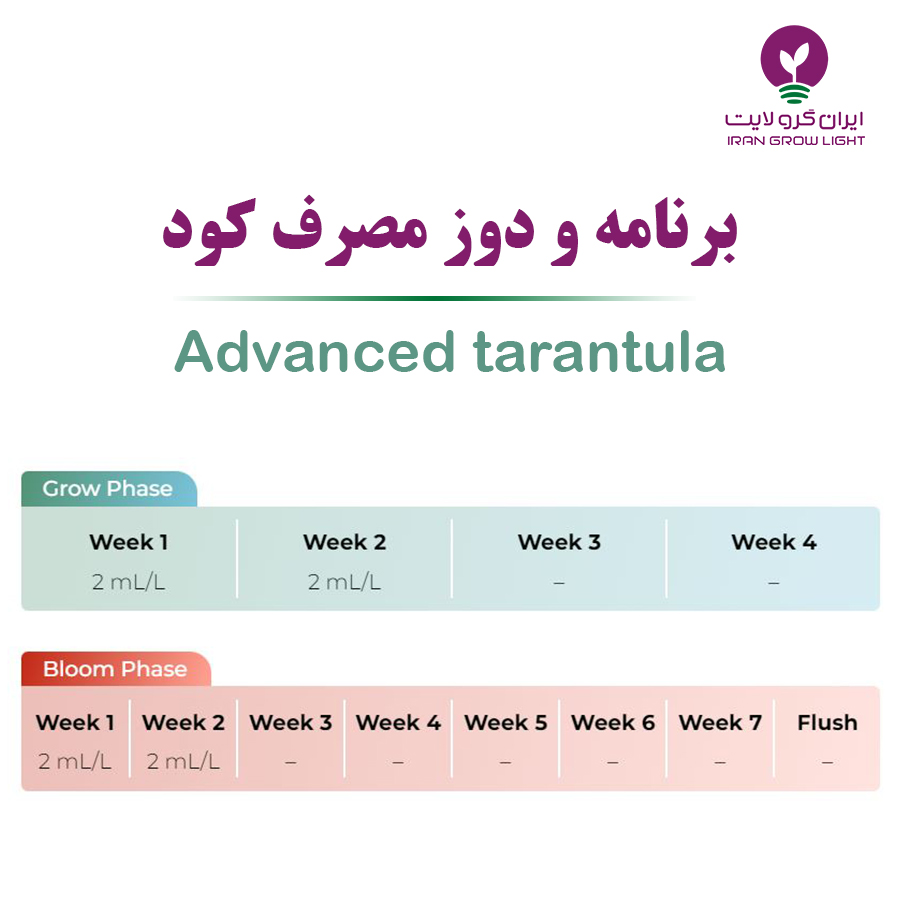 ایران گرو لایت
IRAN GROW LIGHT

برنامه و دوز مصرف کود

Advanced tarantula

Grow Phase

| Week 1 | Week 2 | Week 3 | Week 4 |
|---|---|---|---|
| 2 mL/L | 2 mL/L | – | – |

Bloom Phase

| Week 1 | Week 2 | Week 3 | Week 4 | Week 5 | Week 6 | Week 7 | Flush |
|---|---|---|---|---|---|---|---|
| 2 mL/L | 2 mL/L | – | – | – | – | – | – |